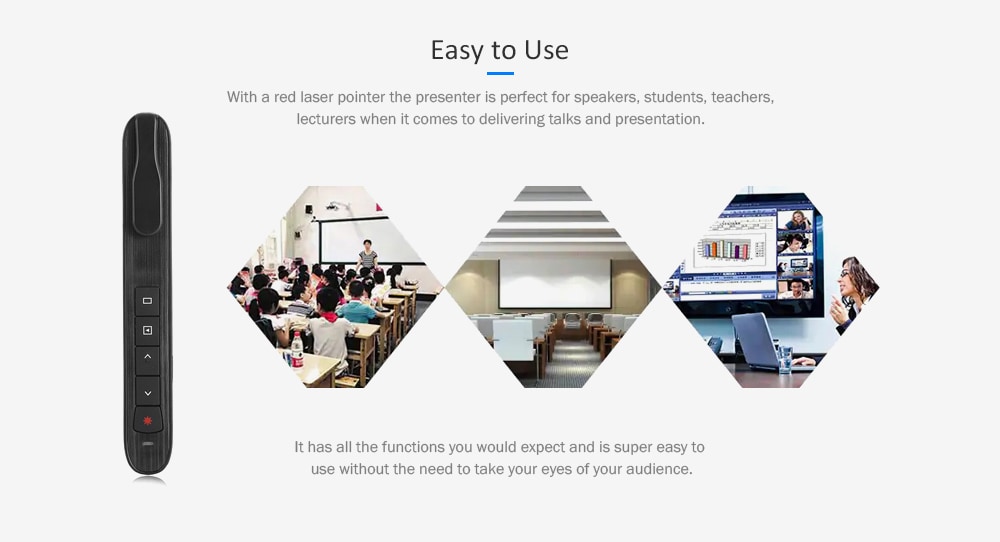 Easy to Use

With a red laser pointer the presenter is perfect for speakers, students, teachers, lecturers when it comes to delivering talks and presentation.

It has all the functions you would expect and is super easy to use without the need to take your eyes of your audience.